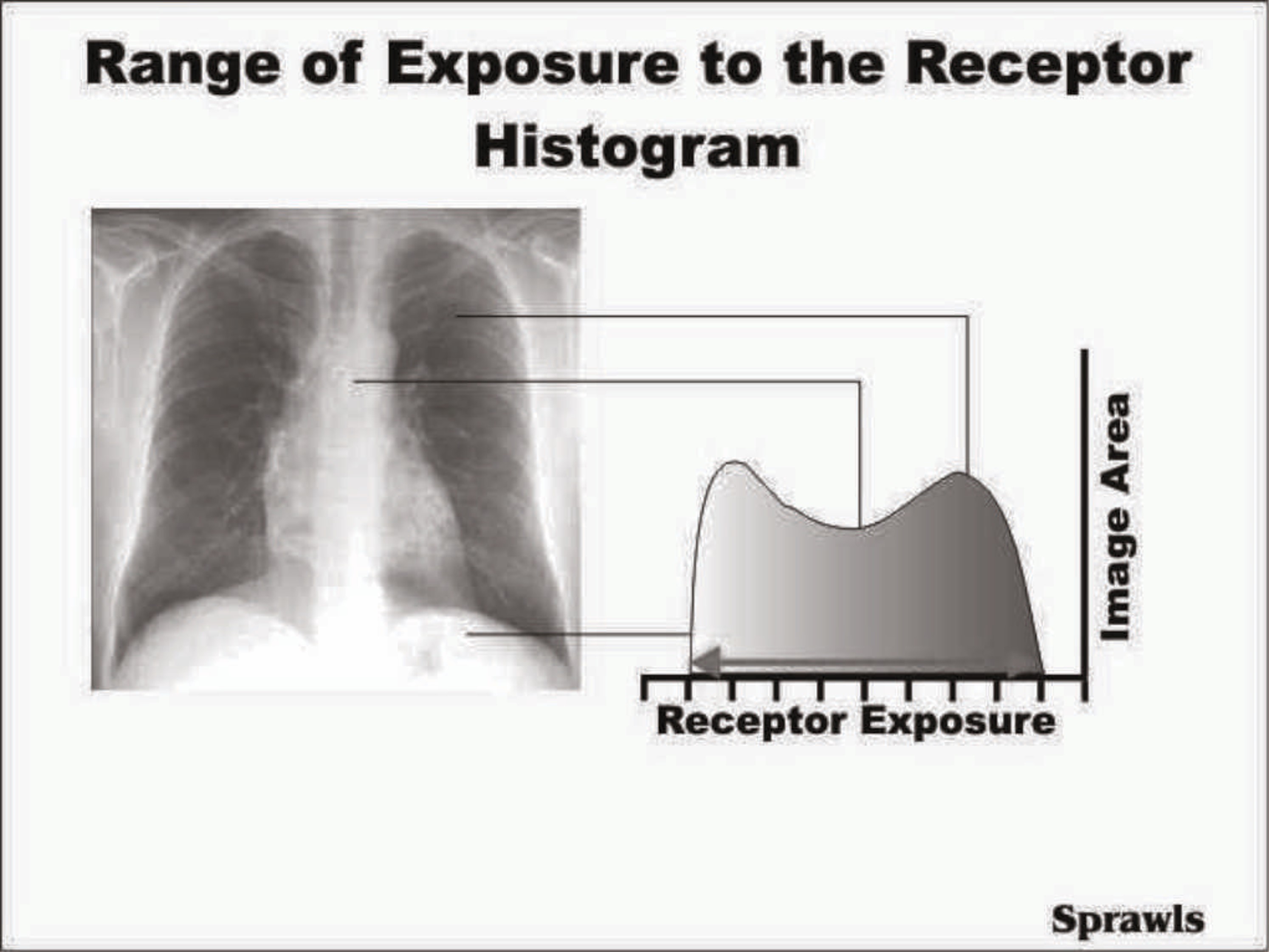 Range of Exposure to the Receptor Histogram

Image Area

Receptor Exposure

Sprawls